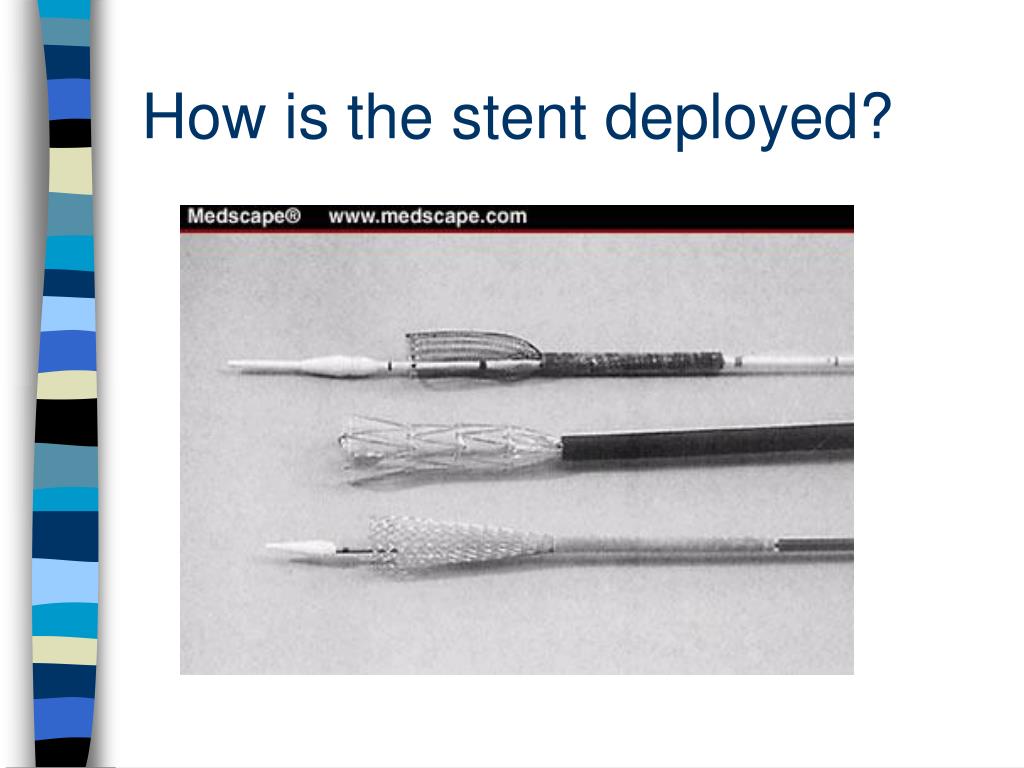 How is the stent deployed?

Medscape® www.medscape.com